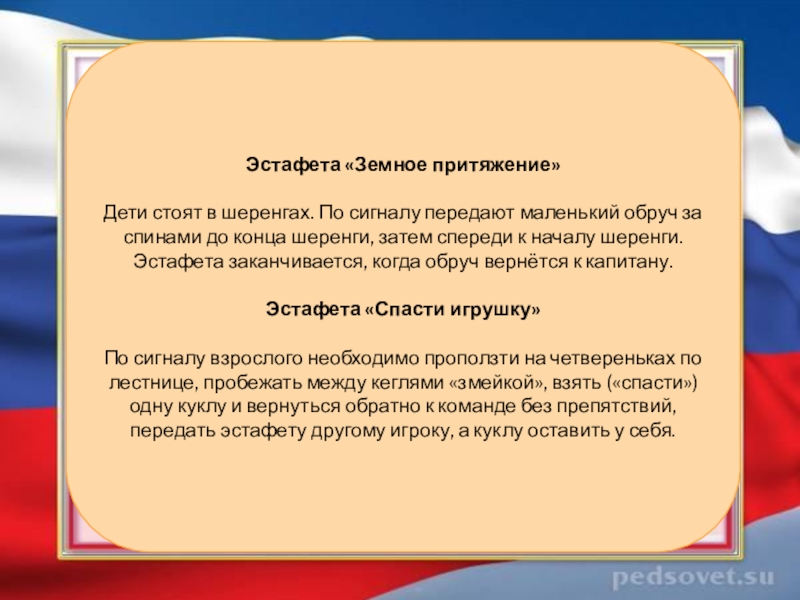 Эстафета «Земное притяжение»

Дети стоят в шеренгах. По сигналу передают маленький обруч за спинами до конца шеренги, затем спереди к началу шеренги. Эстафета заканчивается, когда обруч вернётся к капитану.

Эстафета «Спасти игрушку»

По сигналу взрослого необходимо проползти на четвереньках по лестнице, пробежать между кеглями «змейкой», взять («спасти») одну куклу и вернуться обратно к команде без препятствий, передать эстафету другому игроку, а куклу оставить у себя.

pedsovet.su